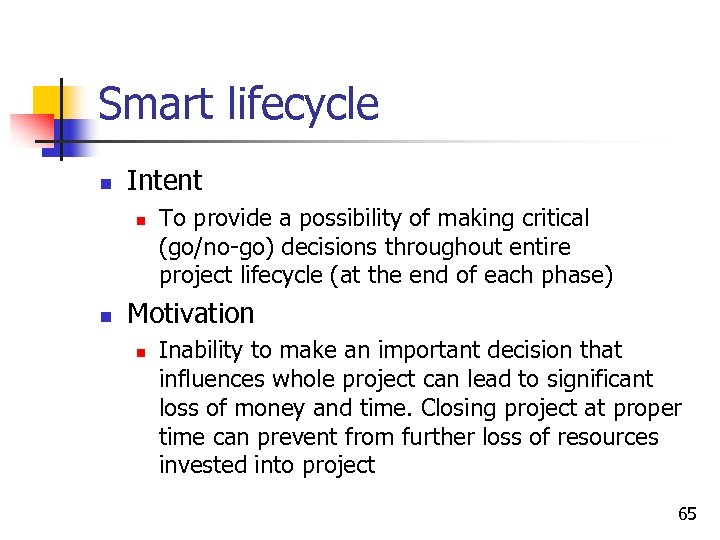 Smart lifecycle

- Intent
  - To provide a possibility of making critical (go/no-go) decisions throughout entire project lifecycle (at the end of each phase)
- Motivation
  - Inability to make an important decision that influences whole project can lead to significant loss of money and time. Closing project at proper time can prevent from further loss of resources invested into project

65